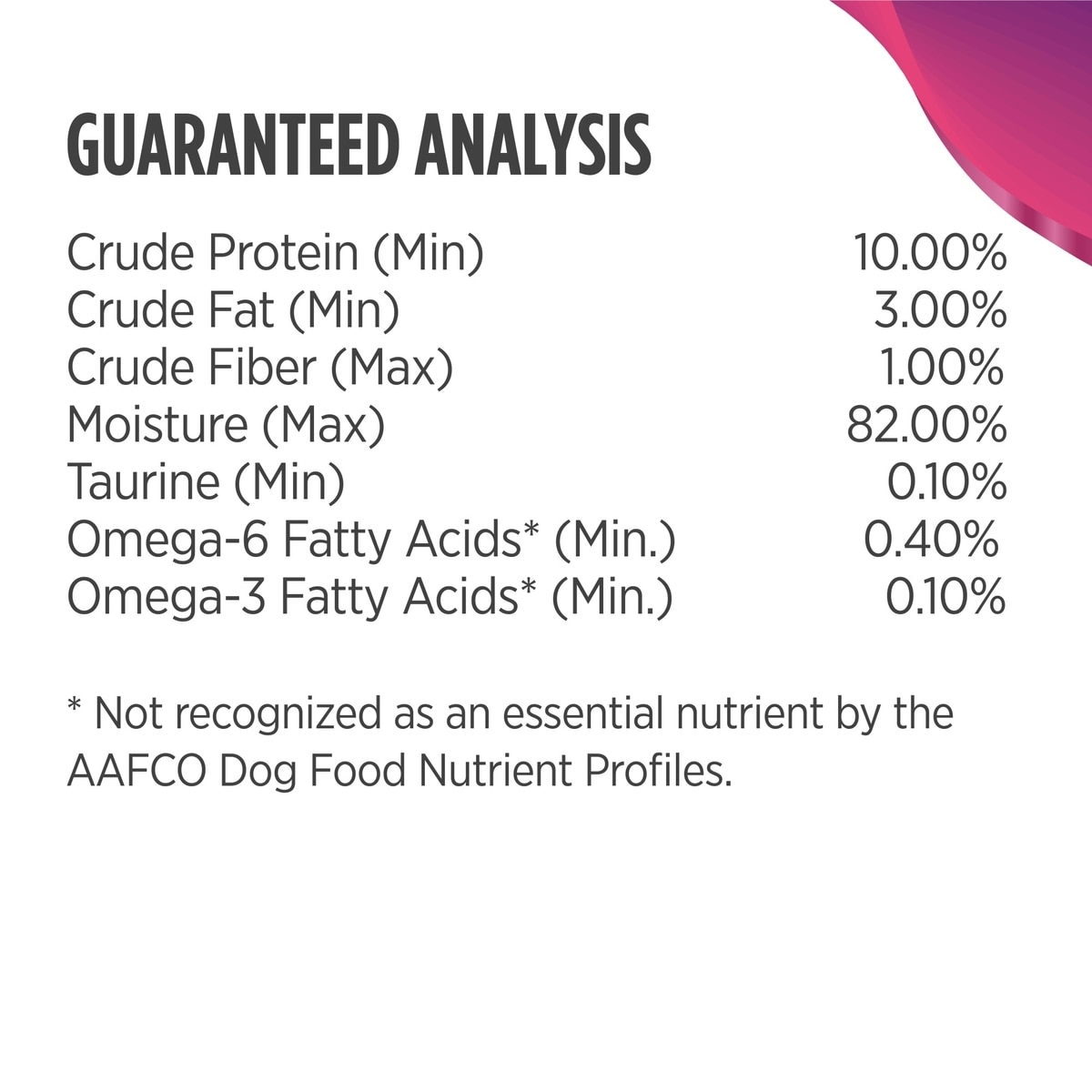 GUARANTEED ANALYSIS

| | |
|---|---|
| Crude Protein (Min) | 10.00% |
| Crude Fat (Min) | 3.00% |
| Crude Fiber (Max) | 1.00% |
| Moisture (Max) | 82.00% |
| Taurine (Min) | 0.10% |
| Omega-6 Fatty Acids* (Min.) | 0.40% |
| Omega-3 Fatty Acids* (Min.) | 0.10% |

* Not recognized as an essential nutrient by the AAFCO Dog Food Nutrient Profiles.